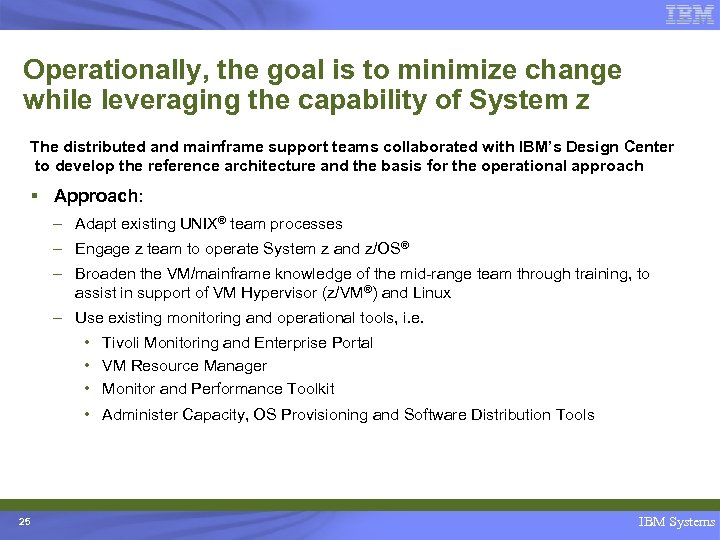 IBM

Operationally, the goal is to minimize change while leveraging the capability of System z

The distributed and mainframe support teams collaborated with IBM's Design Center to develop the reference architecture and the basis for the operational approach

▪ Approach:

– Adapt existing UNIX® team processes

– Engage z team to operate System z and z/OS®

– Broaden the VM/mainframe knowledge of the mid-range team through training, to assist in support of VM Hypervisor (z/VM®) and Linux

– Use existing monitoring and operational tools, i.e.

• Tivoli Monitoring and Enterprise Portal

• VM Resource Manager

• Monitor and Performance Toolkit

• Administer Capacity, OS Provisioning and Software Distribution Tools

25

IBM Systems